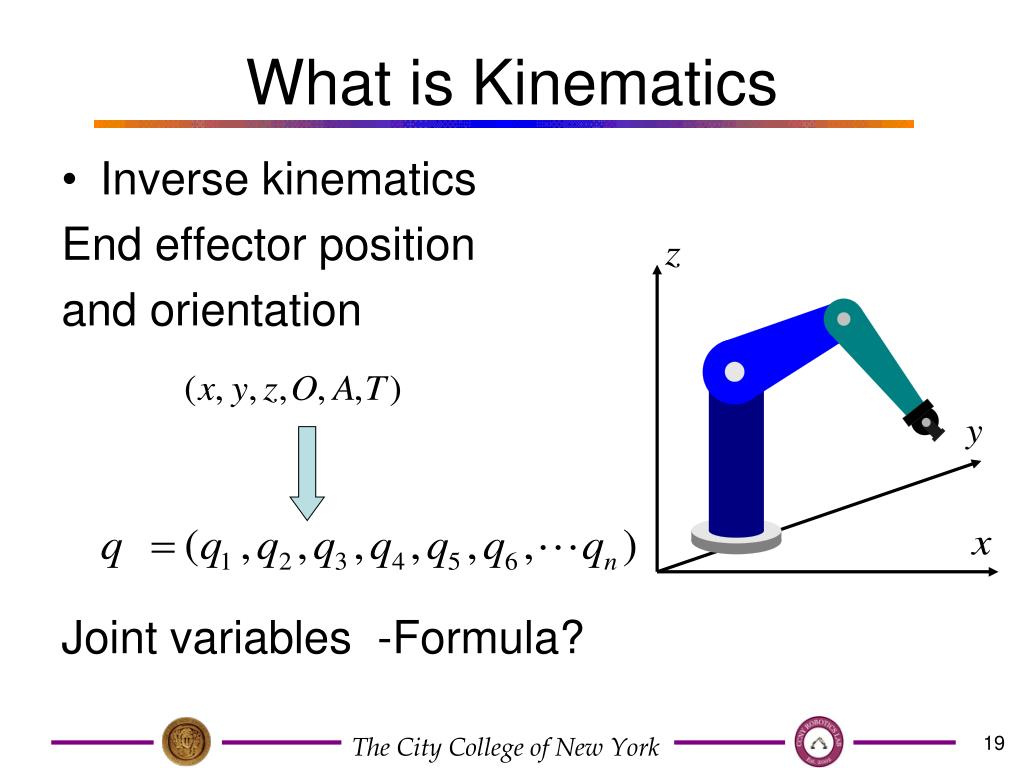 What is Kinematics

• Inverse kinematics

End effector position
and orientation

$(x, y, z, O, A, T)$

$q = (q_1, q_2, q_3, q_4, q_5, q_6, \cdots q_n)$

Joint variables -Formula?

$z$

$y$

$x$

The City College of New York

19